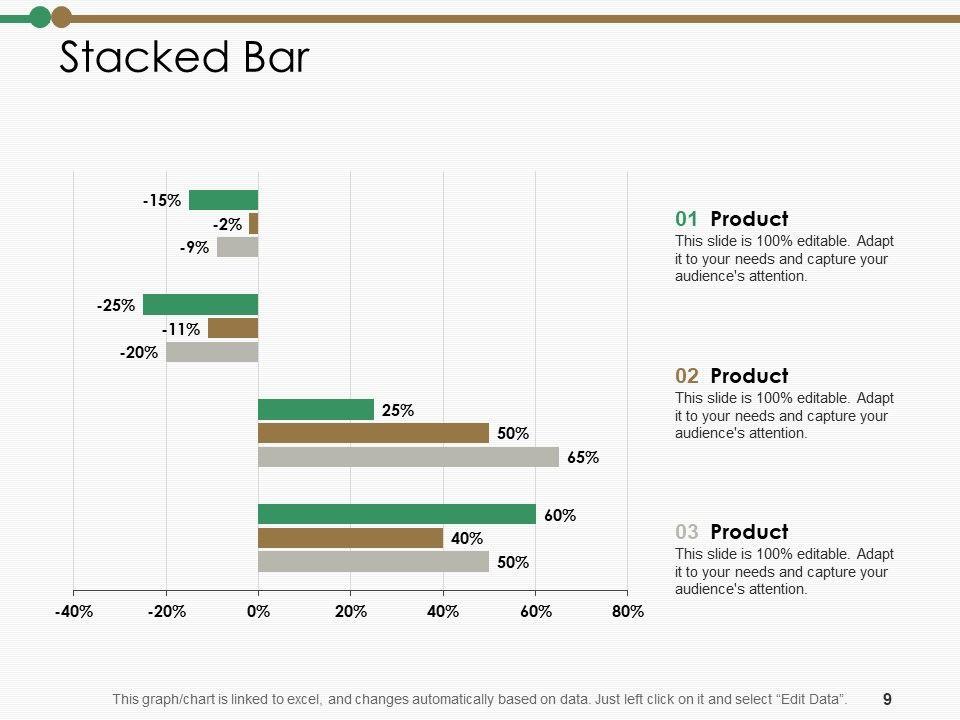 Stacked Bar

-15%
-2%
-9%
-25%
-11%
-20%
25%
50%
65%
60%
40%
50%

-40% -20% 0% 20% 40% 60% 80%

01 Product
This slide is 100% editable. Adapt it to your needs and capture your audience's attention.

02 Product
This slide is 100% editable. Adapt it to your needs and capture your audience's attention.

03 Product
This slide is 100% editable. Adapt it to your needs and capture your audience's attention.

This graph/chart is linked to excel, and changes automatically based on data. Just left click on it and select "Edit Data". 9